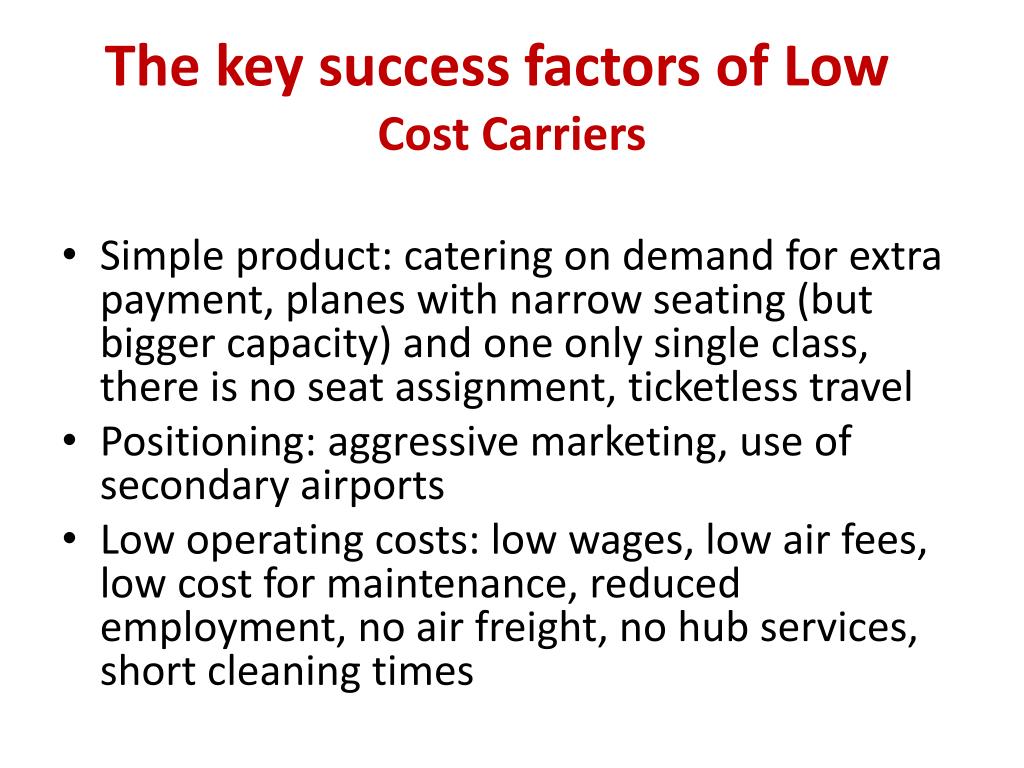 The key success factors of Low Cost Carriers

• Simple product: catering on demand for extra payment, planes with narrow seating (but bigger capacity) and one only single class, there is no seat assignment, ticketless travel
• Positioning: aggressive marketing, use of secondary airports
• Low operating costs: low wages, low air fees, low cost for maintenance, reduced employment, no air freight, no hub services, short cleaning times